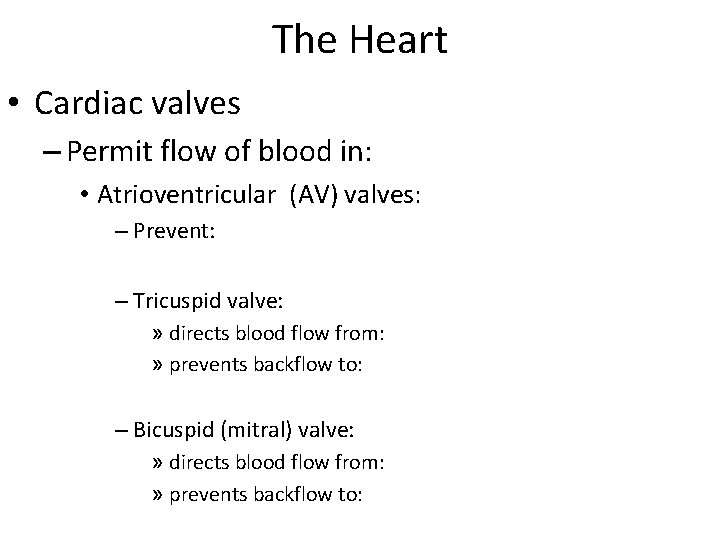 The Heart

• Cardiac valves
– Permit flow of blood in:
• Atrioventricular (AV) valves:
– Prevent:

– Tricuspid valve:
» directs blood flow from:
» prevents backflow to:

– Bicuspid (mitral) valve:
» directs blood flow from:
» prevents backflow to: